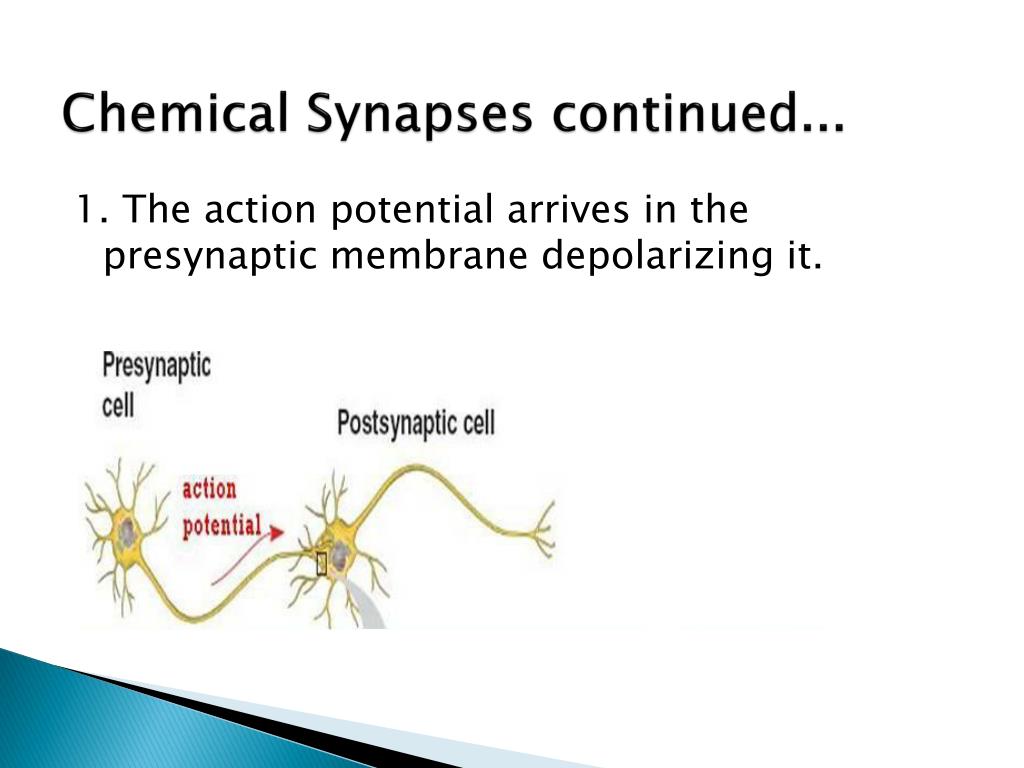 Chemical Synapses continued...

1. The action potential arrives in the presynaptic membrane depolarizing it.

Presynaptic cell

Postsynaptic cell

action potential